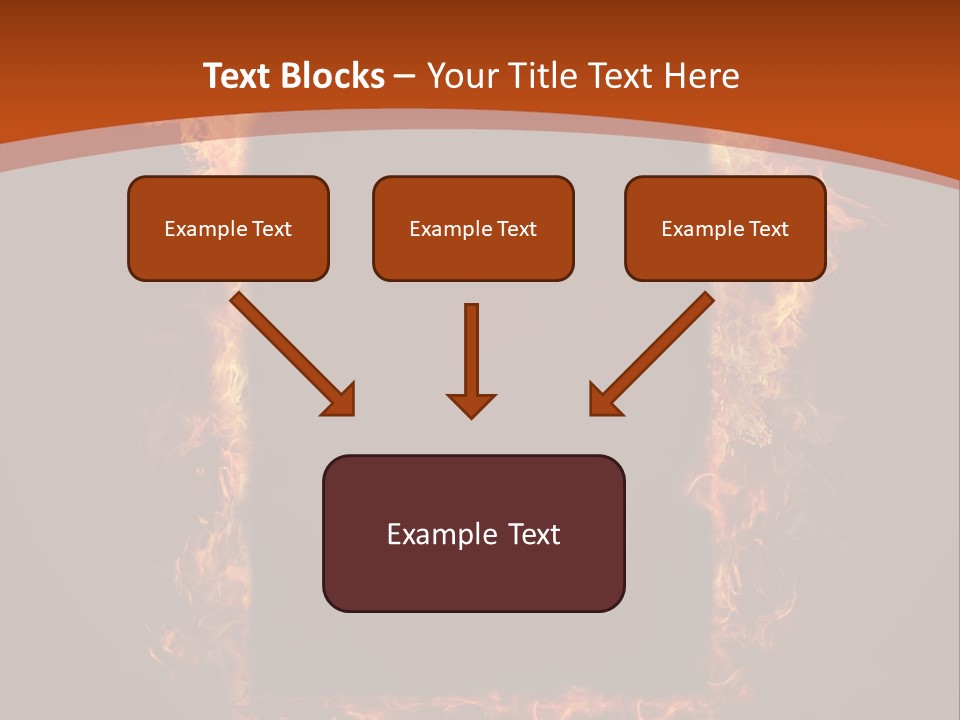 Text Blocks – Your Title Text Here

Example Text

Example Text

Example Text

Example Text